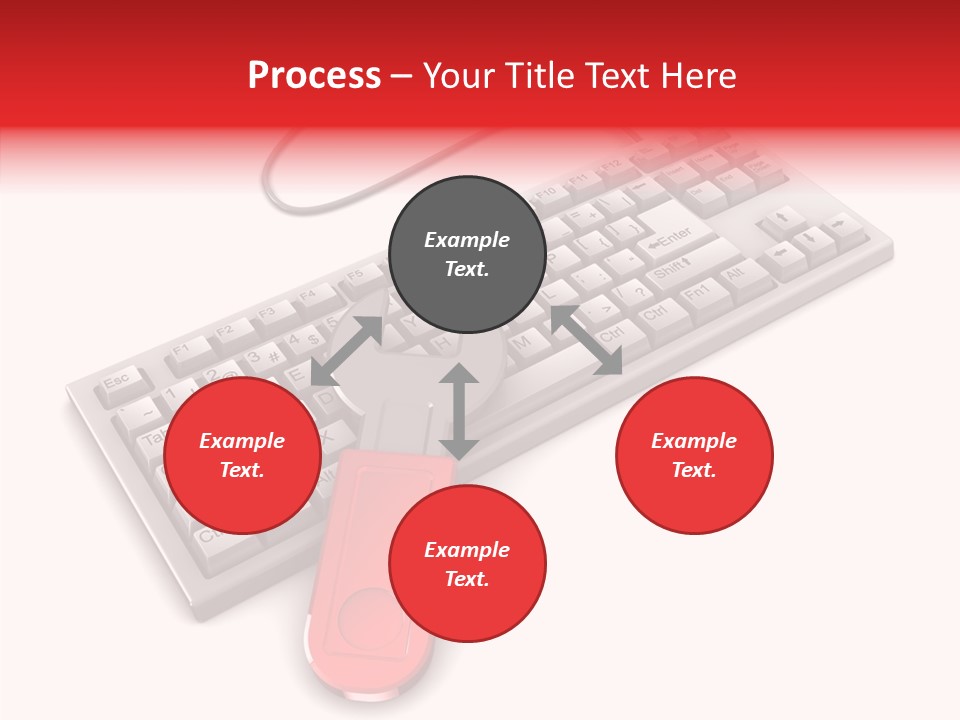 Process – Your Title Text Here

Example Text.

Example Text.

Example Text.

Example Text.